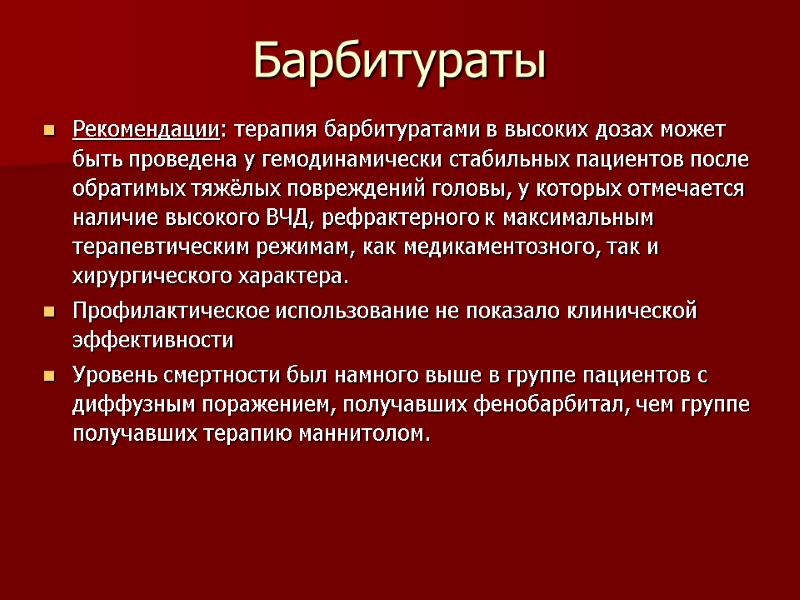 Барбитураты

Рекомендации: терапия барбитуратами в высоких дозах может быть проведена у гемодинамически стабильных пациентов после обратимых тяжёлых повреждений головы, у которых отмечается наличие высокого ВЧД, рефрактерного к максимальным терапевтическим режимам, как медикаментозного, так и хирургического характера.

Профилактическое использование не показало клинической эффективности

Уровень смертности был намного выше в группе пациентов с диффузным поражением, получавших фенобарбитал, чем группе получавших терапию маннитолом.